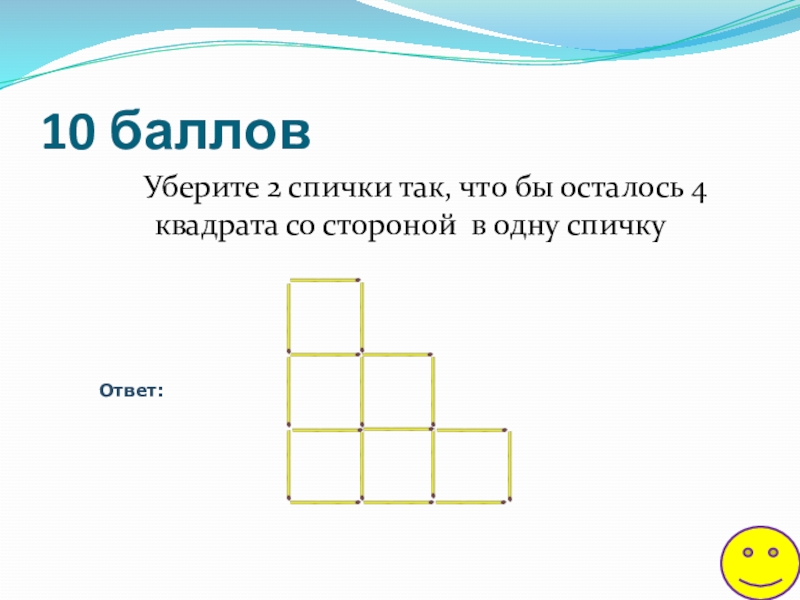 10 баллов

Уберите 2 спички так, что бы осталось 4 квадрата со стороной в одну спичку

Ответ: